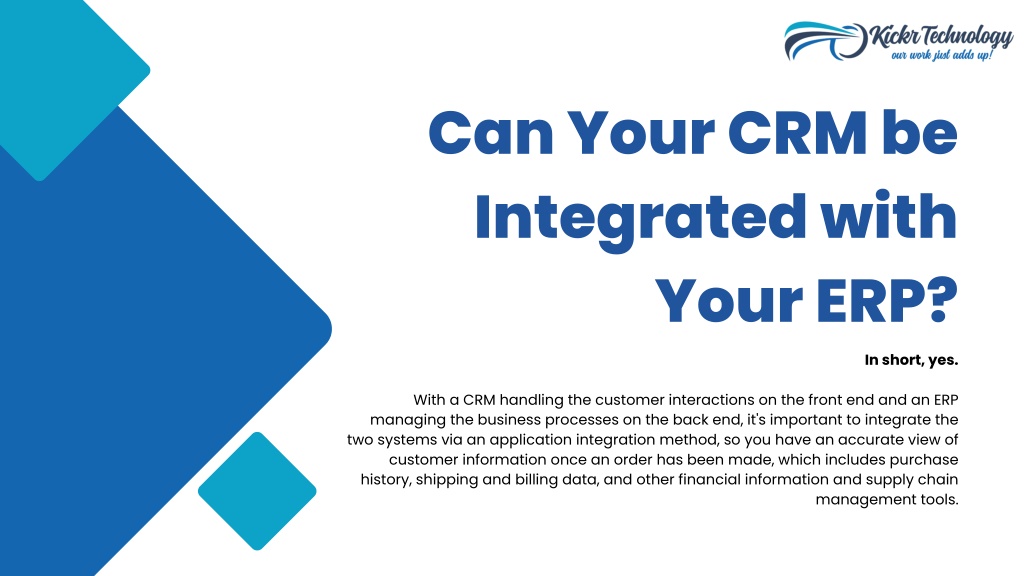 Kickr Technology
our work just adds up!

Can Your CRM be Integrated with Your ERP?

In short, yes.

With a CRM handling the customer interactions on the front end and an ERP managing the business processes on the back end, it's important to integrate the two systems via an application integration method, so you have an accurate view of customer information once an order has been made, which includes purchase history, shipping and billing data, and other financial information and supply chain management tools.